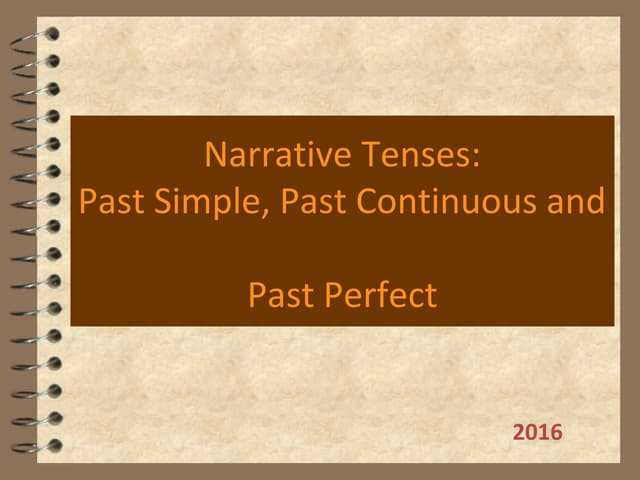 Narrative Tenses:
Past Simple, Past Continuous and

Past Perfect

2016